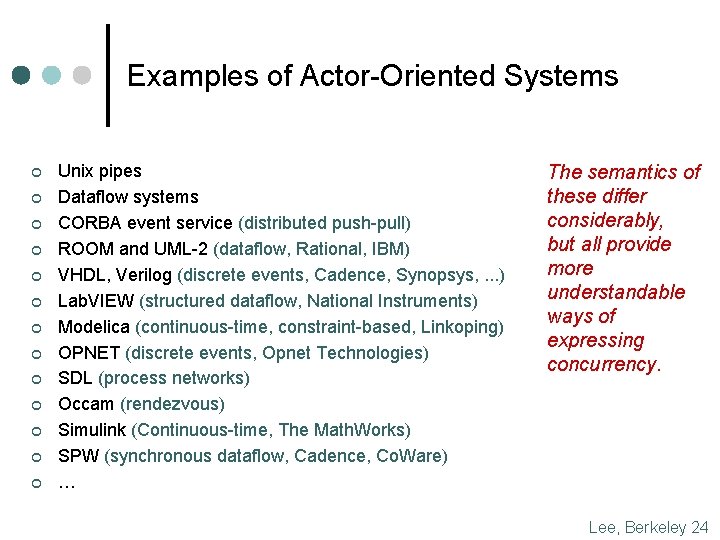 Examples of Actor-Oriented Systems

- Unix pipes
- Dataflow systems
- CORBA event service (distributed push-pull)
- ROOM and UML-2 (dataflow, Rational, IBM)
- VHDL, Verilog (discrete events, Cadence, Synopsys, ...)
- LabVIEW (structured dataflow, National Instruments)
- Modelica (continuous-time, constraint-based, Linkoping)
- OPNET (discrete events, Opnet Technologies)
- SDL (process networks)
- Occam (rendezvous)
- Simulink (Continuous-time, The MathWorks)
- SPW (synchronous dataflow, Cadence, CoWare)
- …

The semantics of these differ considerably, but all provide more understandable ways of expressing concurrency.

Lee, Berkeley 24